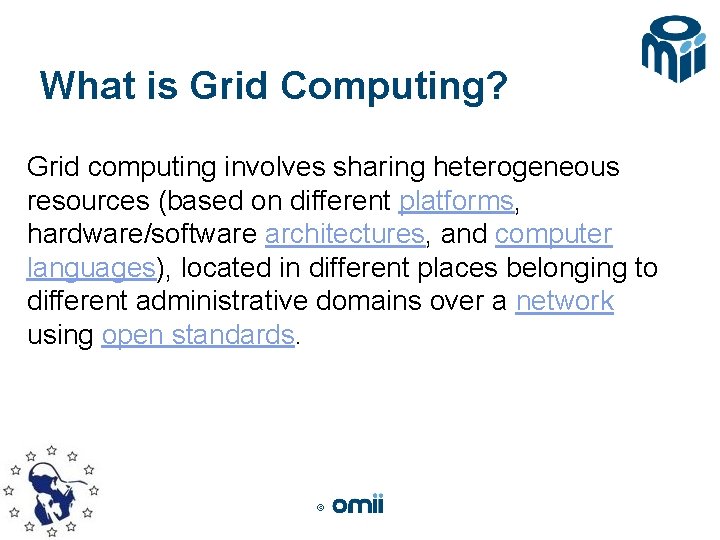 What is Grid Computing?

Grid computing involves sharing heterogeneous resources (based on different platforms, hardware/software architectures, and computer languages), located in different places belonging to different administrative domains over a network using open standards.

© omii